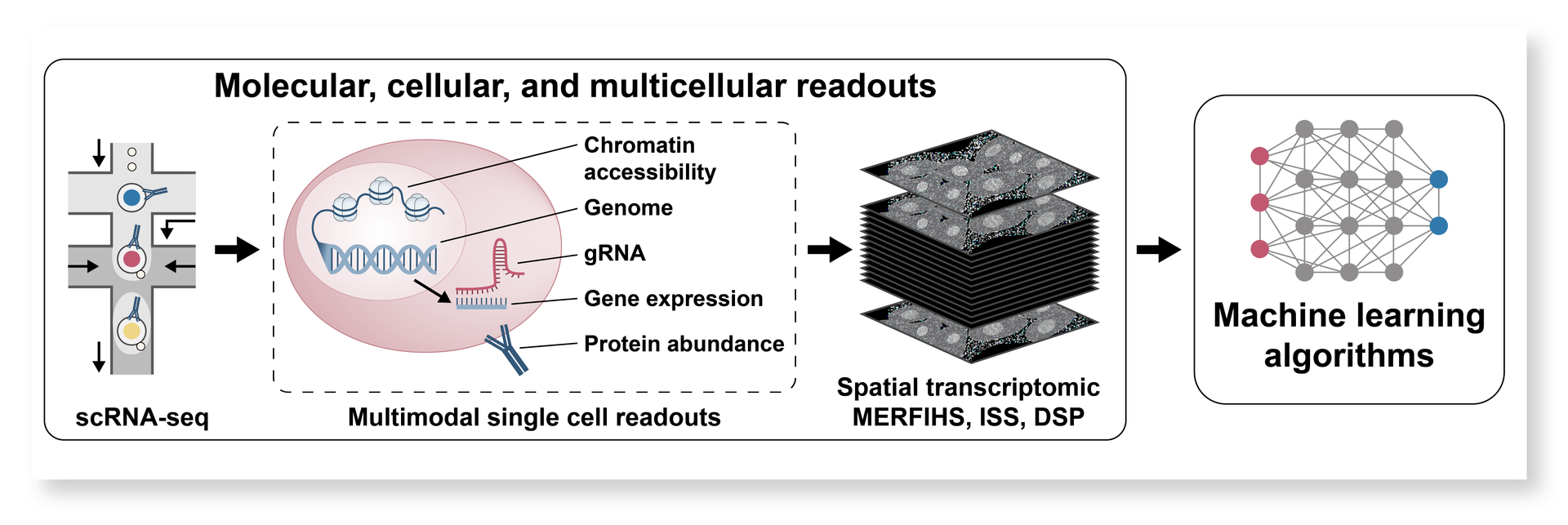 Molecular, cellular, and multicellular readouts

Chromatin accessibility

Genome

gRNA

Gene expression

Protein abundance

scRNA-seq

Multimodal single cell readouts

Spatial transcriptomic MERFIHS, ISS, DSP

Machine learning algorithms